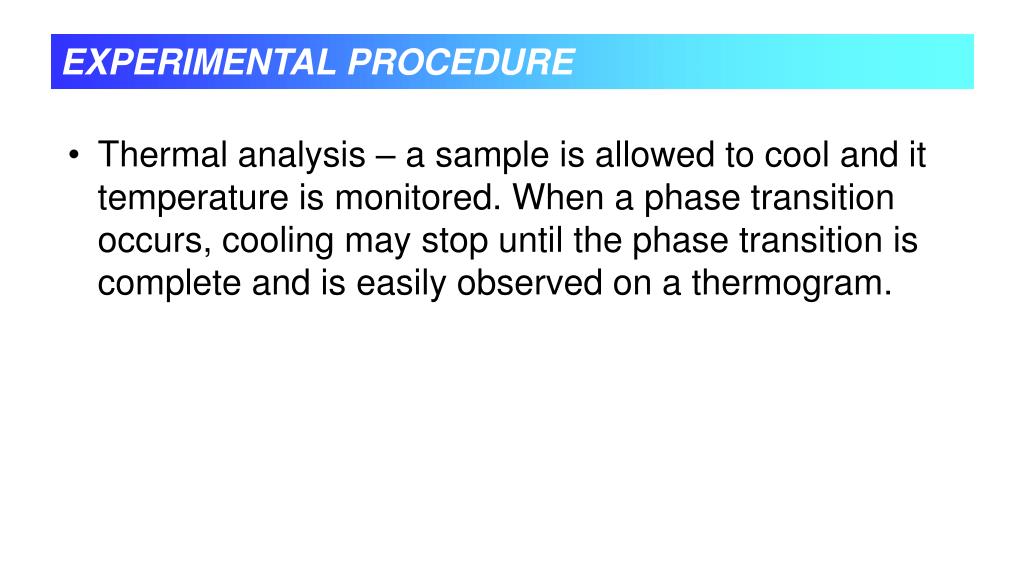 EXPERIMENTAL PROCEDURE

• Thermal analysis – a sample is allowed to cool and it temperature is monitored. When a phase transition occurs, cooling may stop until the phase transition is complete and is easily observed on a thermogram.